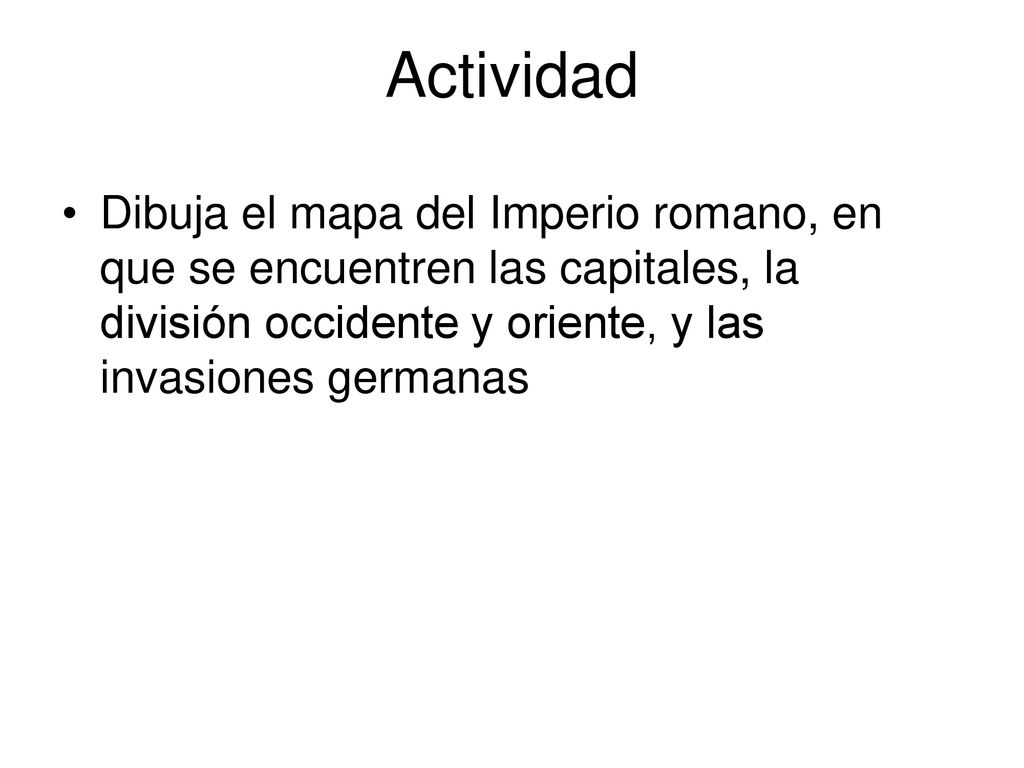 Actividad

• Dibuja el mapa del Imperio romano, en que se encuentren las capitales, la división occidente y oriente, y las invasiones germanas